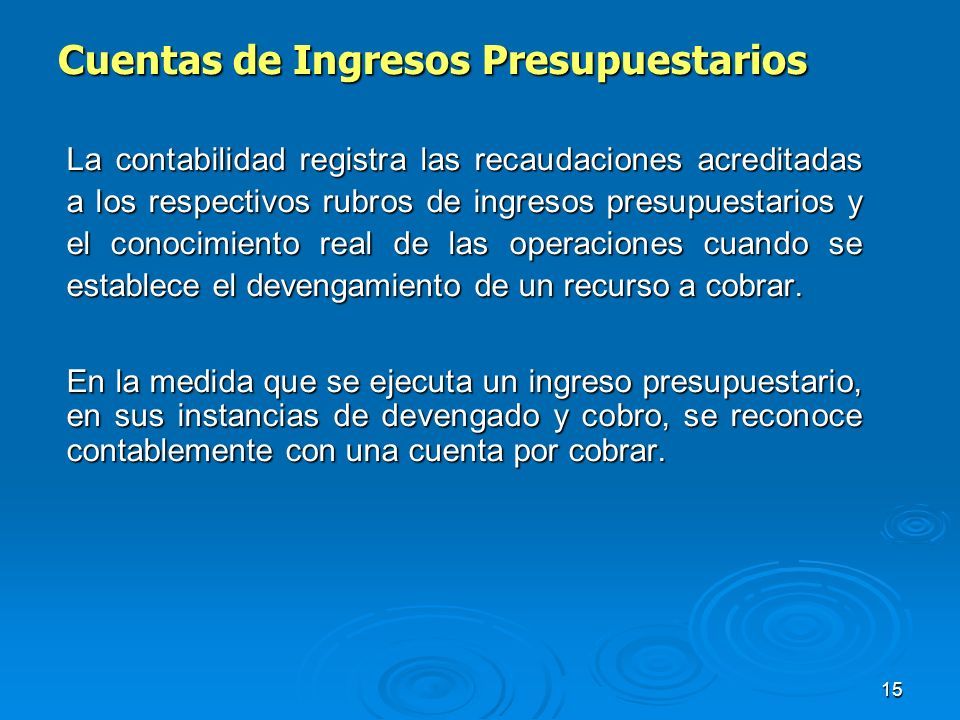 Cuentas de Ingresos Presupuestarios

La contabilidad registra las recaudaciones acreditadas a los respectivos rubros de ingresos presupuestarios y el conocimiento real de las operaciones cuando se establece el devengamiento de un recurso a cobrar.

En la medida que se ejecuta un ingreso presupuestario, en sus instancias de devengado y cobro, se reconoce contablemente con una cuenta por cobrar.

15